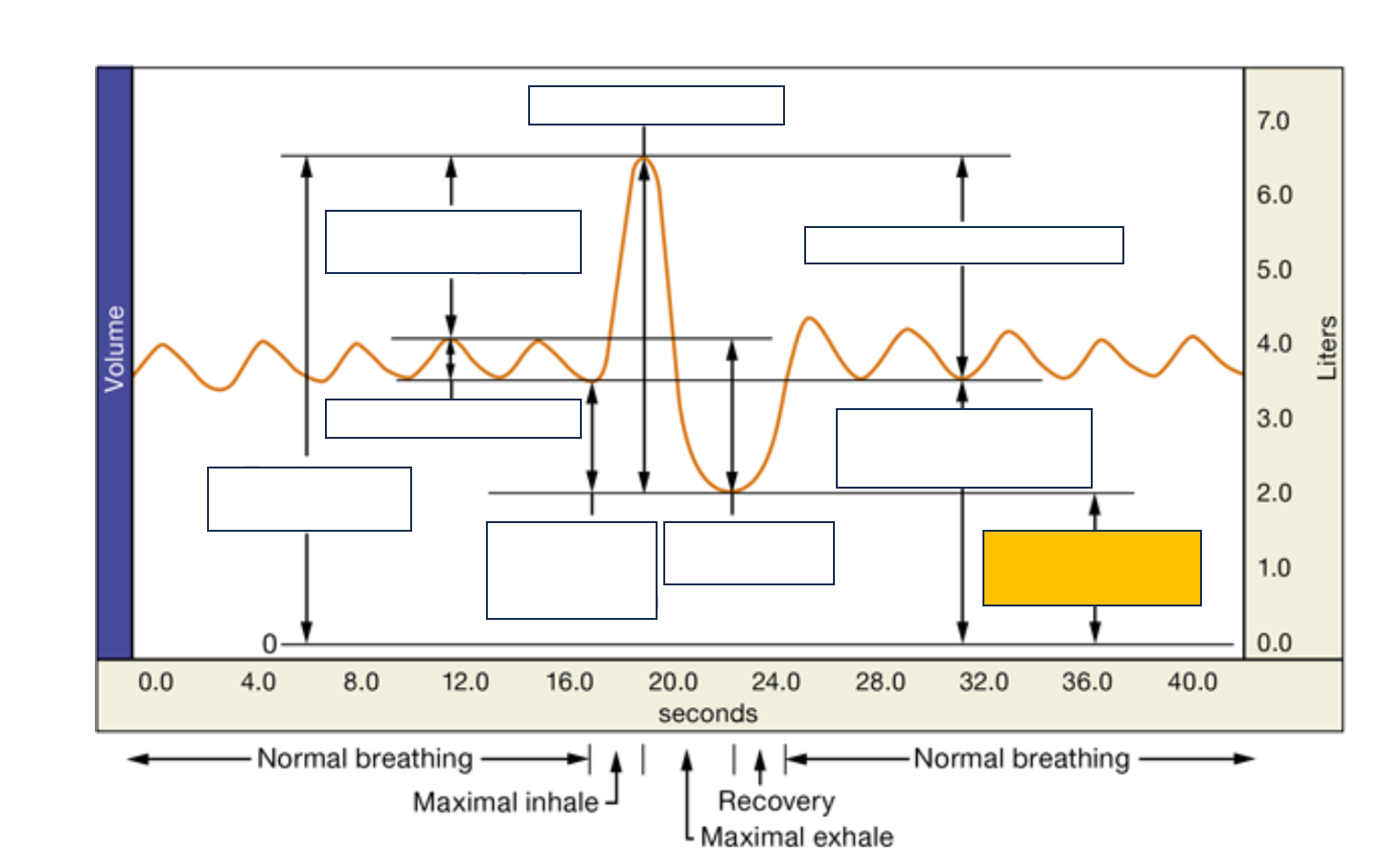 Volume

7.0
6.0
5.0
4.0
3.0
2.0
1.0
0.0
Liters

0

0.0 4.0 8.0 12.0 16.0 20.0 24.0 28.0 32.0 36.0 40.0
seconds

Normal breathing
Maximal inhale
Recovery
Maximal exhale
Normal breathing